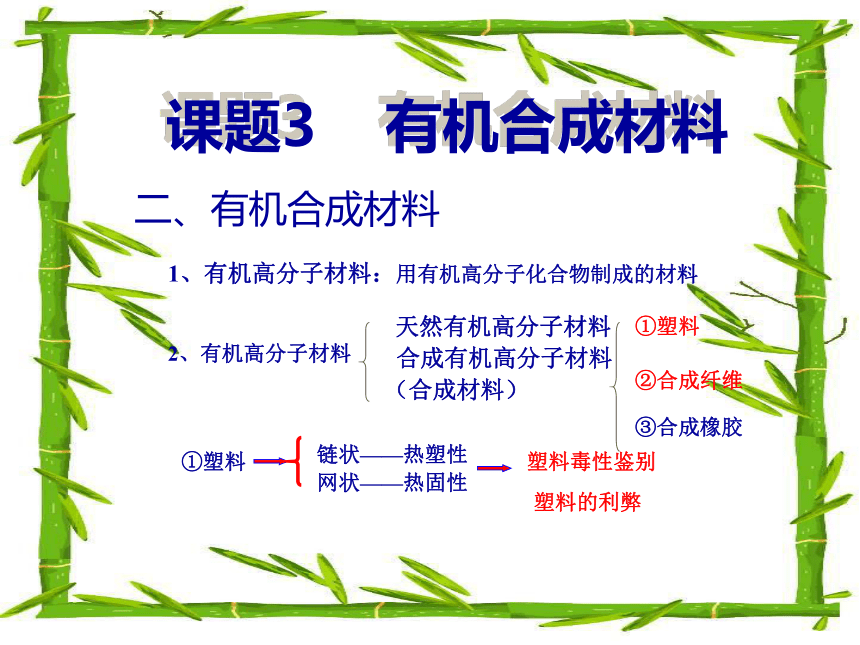 课题3　有机合成材料

二、有机合成材料

1、有机高分子材料：用有机高分子化合物制成的材料

2、有机高分子材料

天然有机高分子材料

合成有机高分子材料（合成材料）

①塑料

②合成纤维

③合成橡胶

①塑料

链状——热塑性

网状——热固性

塑料毒性鉴别

塑料的利弊